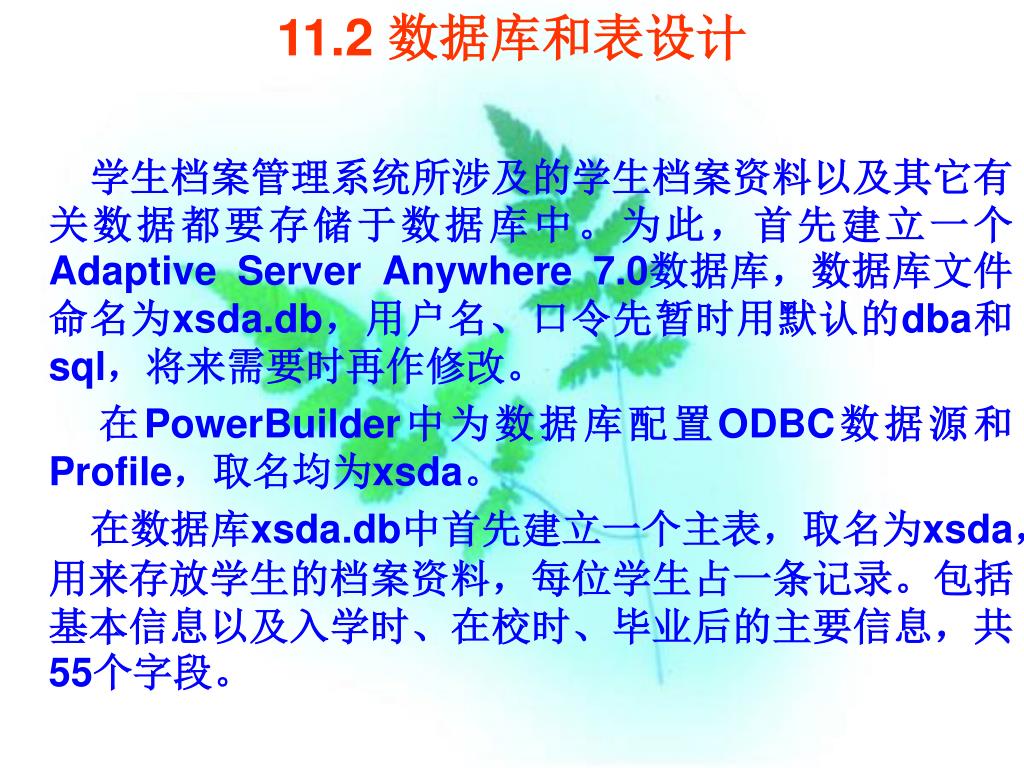 11.2 数据库和表设计

学生档案管理系统所涉及的学生档案资料以及其它有关数据都要存储于数据库中。为此，首先建立一个Adaptive Server Anywhere 7.0数据库，数据库文件命名为xsda.db，用户名、口令先暂时用默认的dba和sql，将来需要时再作修改。

在PowerBuilder中为数据库配置ODBC数据源和Profile，取名均为xsda。

在数据库xsda.db中首先建立一个主表，取名为xsda，用来存放学生的档案资料，每位学生占一条记录。包括基本信息以及入学时、在校时、毕业后的主要信息，共55个字段。